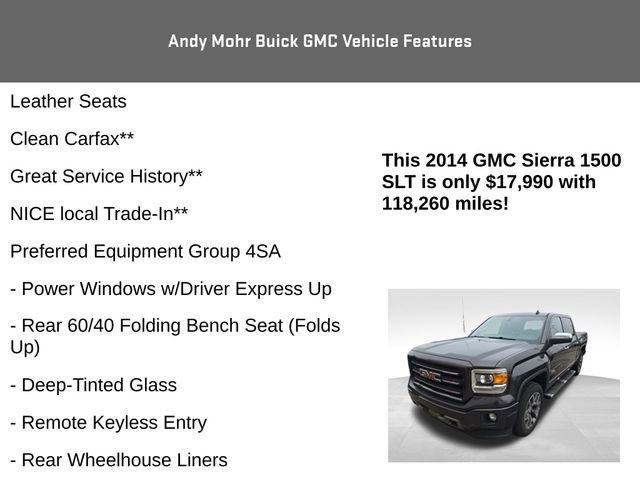 Andy Mohr Buick GMC Vehicle Features

Leather Seats

Clean Carfax**

Great Service History**

NICE local Trade-In**

Preferred Equipment Group 4SA

- Power Windows w/Driver Express Up

- Rear 60/40 Folding Bench Seat (Folds Up)

- Deep-Tinted Glass

- Remote Keyless Entry

- Rear Wheelhouse Liners

This 2014 GMC Sierra 1500 SLT is only $17,990 with 118,260 miles!

GMC